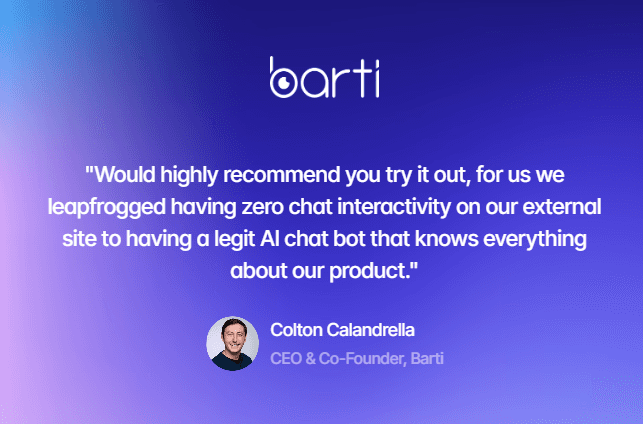 barti

"Would highly recommend you try it out, for us we leapfrogged having zero chat interactivity on our external site to having a legit AI chat bot that knows everything about our product."

Colton Calandrella

CEO & Co-Founder, Barti